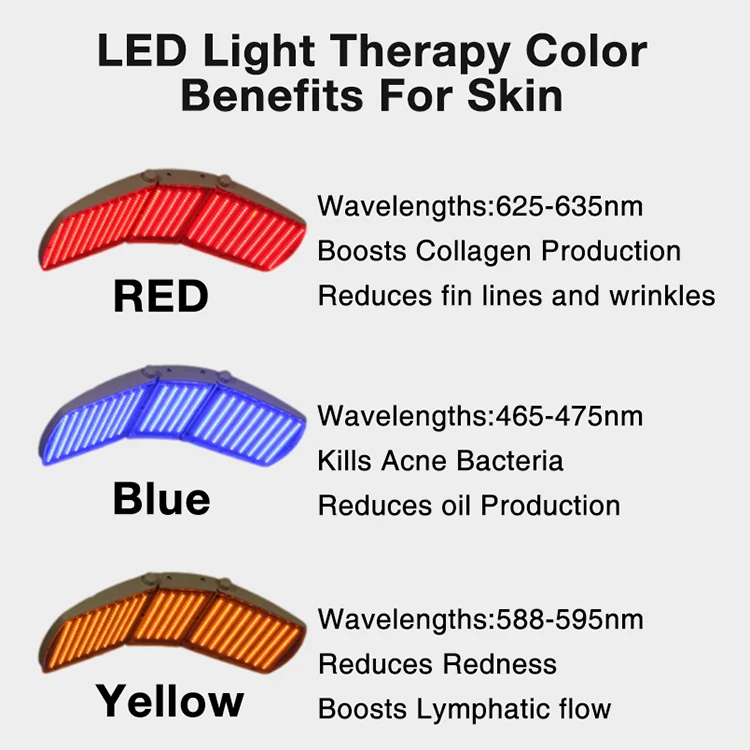 LED Light Therapy Color Benefits For Skin

RED

Wavelengths:625-635nm
Boosts Collagen Production
Reduces fin lines and wrinkles

Blue

Wavelengths:465-475nm
Kills Acne Bacteria
Reduces oil Production

Yellow

Wavelengths:588-595nm
Reduces Redness
Boosts Lymphatic flow